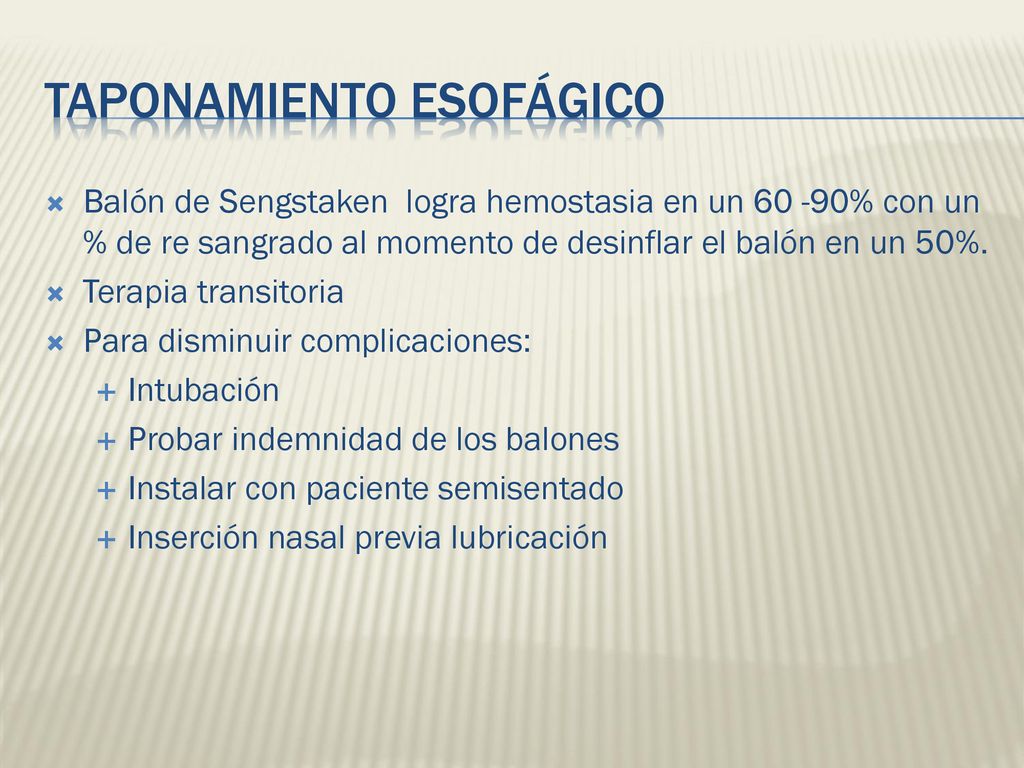 TAPONAMIENTO ESOFÁGICO

Balón de Sengstaken logra hemostasia en un 60 -90% con un % de re sangrado al momento de desinflar el balón en un 50%.

Terapia transitoria

Para disminuir complicaciones:

Intubación

Probar indemnidad de los balones

Instalar con paciente semisentado

Inserción nasal previa lubricación